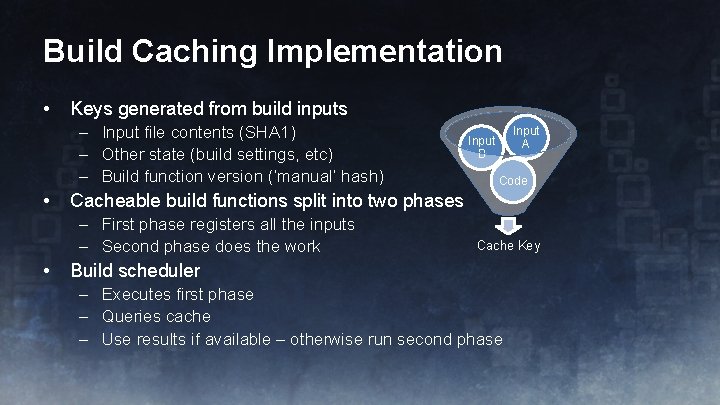 Build Caching Implementation

• Keys generated from build inputs
  – Input file contents (SHA1)
  – Other state (build settings, etc)
  – Build function version ('manual' hash)
• Cacheable build functions split into two phases
  – First phase registers all the inputs
  – Second phase does the work
• Build scheduler
  – Executes first phase
  – Queries cache
  – Use results if available – otherwise run second phase

Input B
Input A
Code
Cache Key